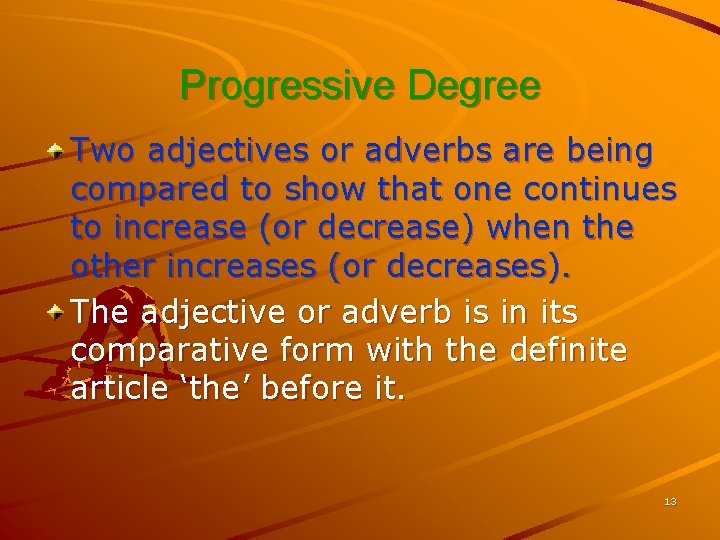 Progressive Degree

Two adjectives or adverbs are being compared to show that one continues to increase (or decrease) when the other increases (or decreases).

The adjective or adverb is in its comparative form with the definite article ‘the’ before it.

13